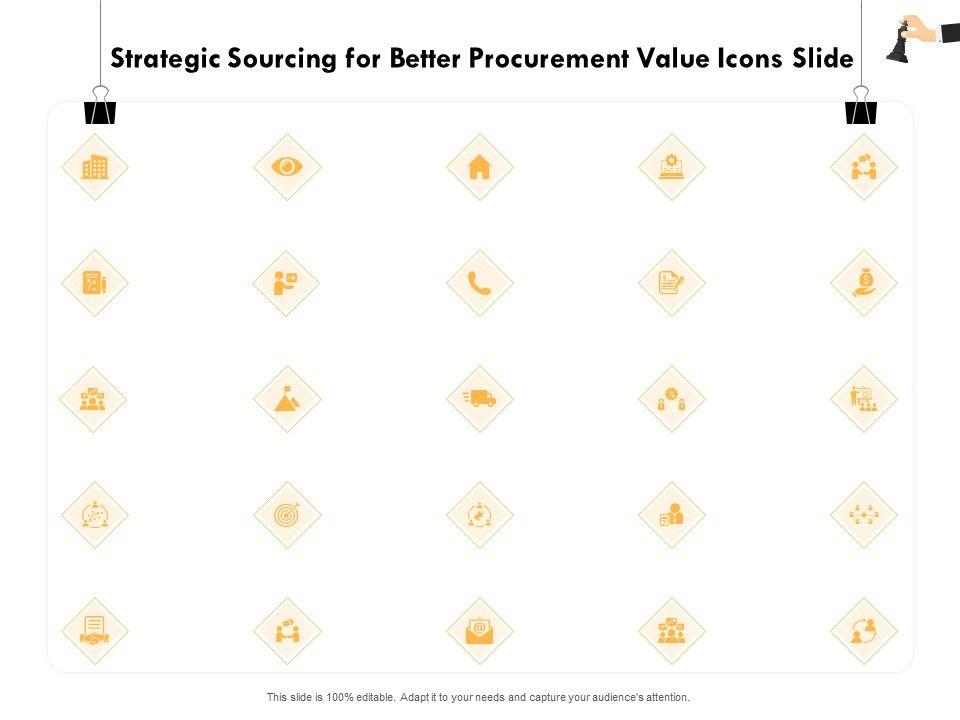 Strategic Sourcing for Better Procurement Value Icons Slide

This slide is 100% editable. Adapt it to your needs and capture your audience's attention.